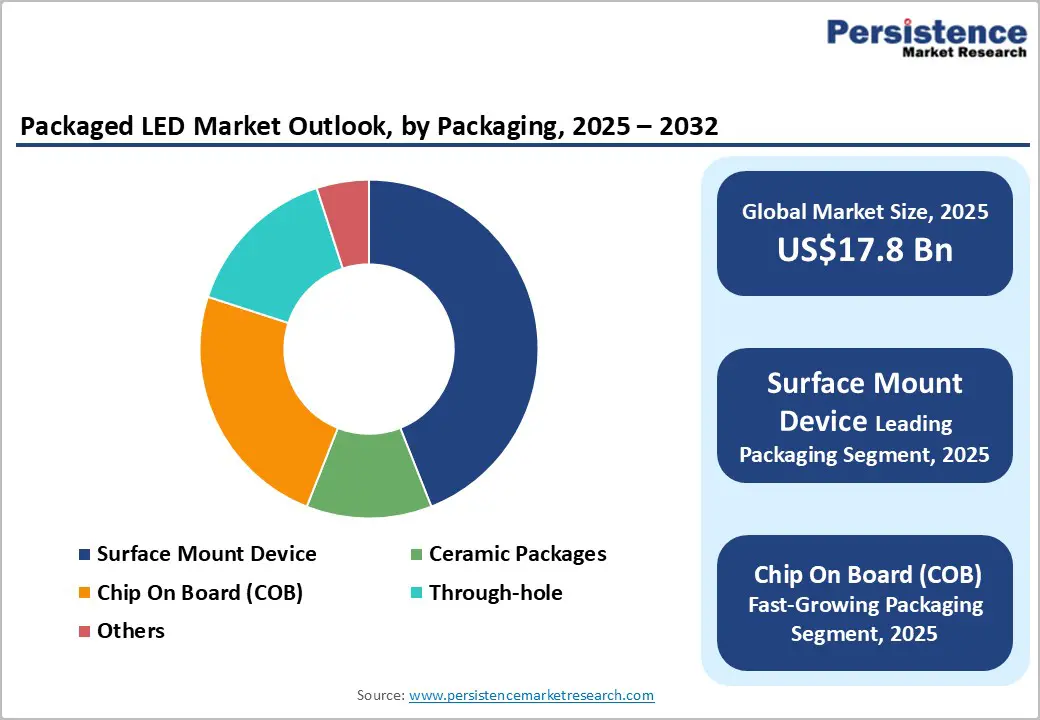 Persistence
Market Research

Packaged LED Market Outlook, by Packaging, 2025 – 2032

Surface Mount Device
Ceramic Packages
Chip On Board (COB)
Through-hole
Others

Global Market Size, 2025
US$17.8 Bn

Surface Mount Device Leading Packaging Segment, 2025

Chip On Board (COB) Fast-Growing Packaging Segment, 2025

Source: www.persistencemarketresearch.com